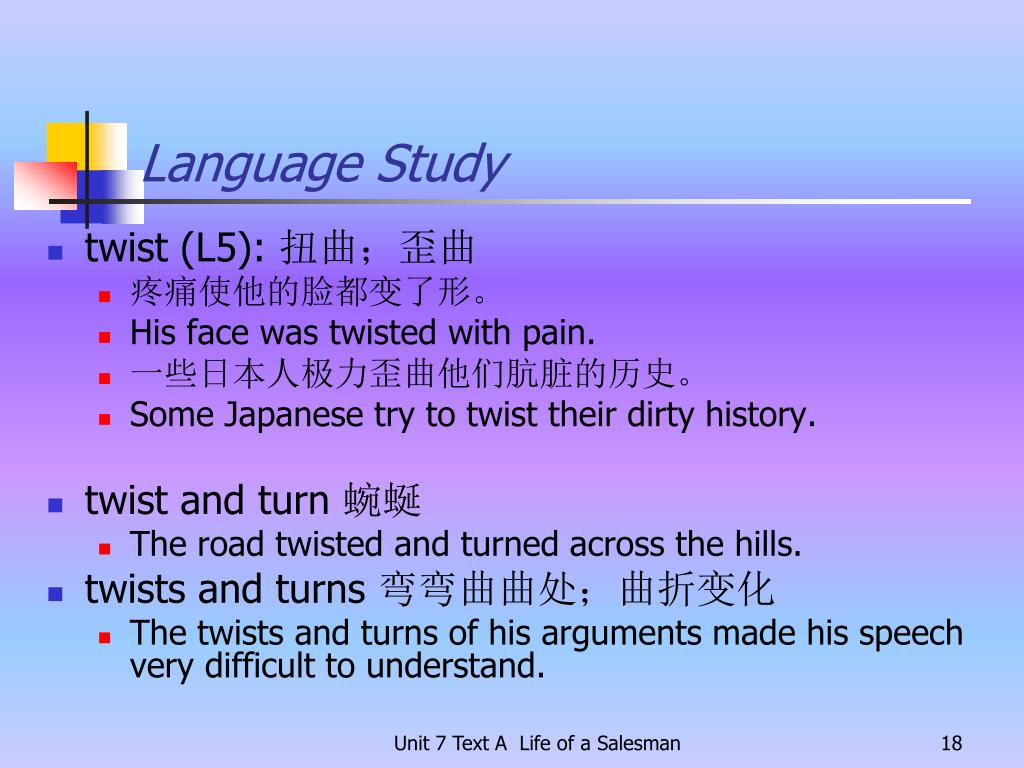 Language Study

twist (L5): 扭曲；歪曲

疼痛使他的脸都变了形。

His face was twisted with pain.

一些日本人极力歪曲他们肮脏的历史。

Some Japanese try to twist their dirty history.

twist and turn 蜿蜒

The road twisted and turned across the hills.

twists and turns 弯弯曲曲处；曲折变化

The twists and turns of his arguments made his speech very difficult to understand.

Unit 7 Text A Life of a Salesman

18